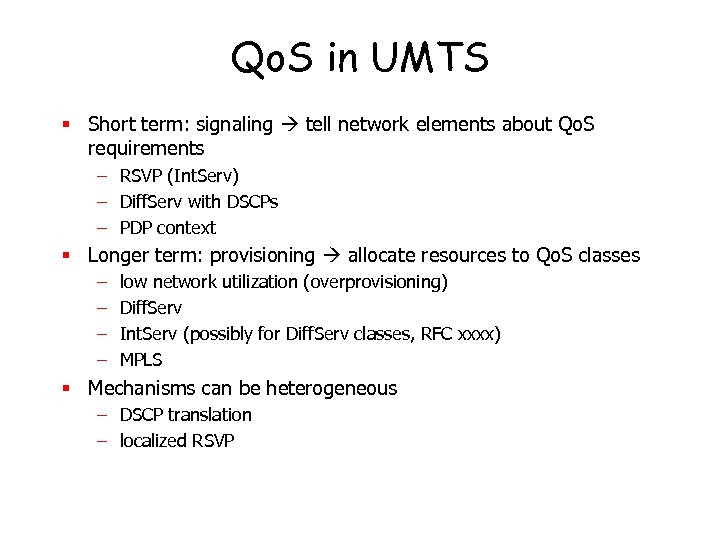 QoS in UMTS

▪ Short term: signaling → tell network elements about QoS requirements
– RSVP (IntServ)
– DiffServ with DSCPs
– PDP context

▪ Longer term: provisioning → allocate resources to QoS classes
– low network utilization (overprovisioning)
– DiffServ
– IntServ (possibly for DiffServ classes, RFC xxxx)
– MPLS

▪ Mechanisms can be heterogeneous
– DSCP translation
– localized RSVP